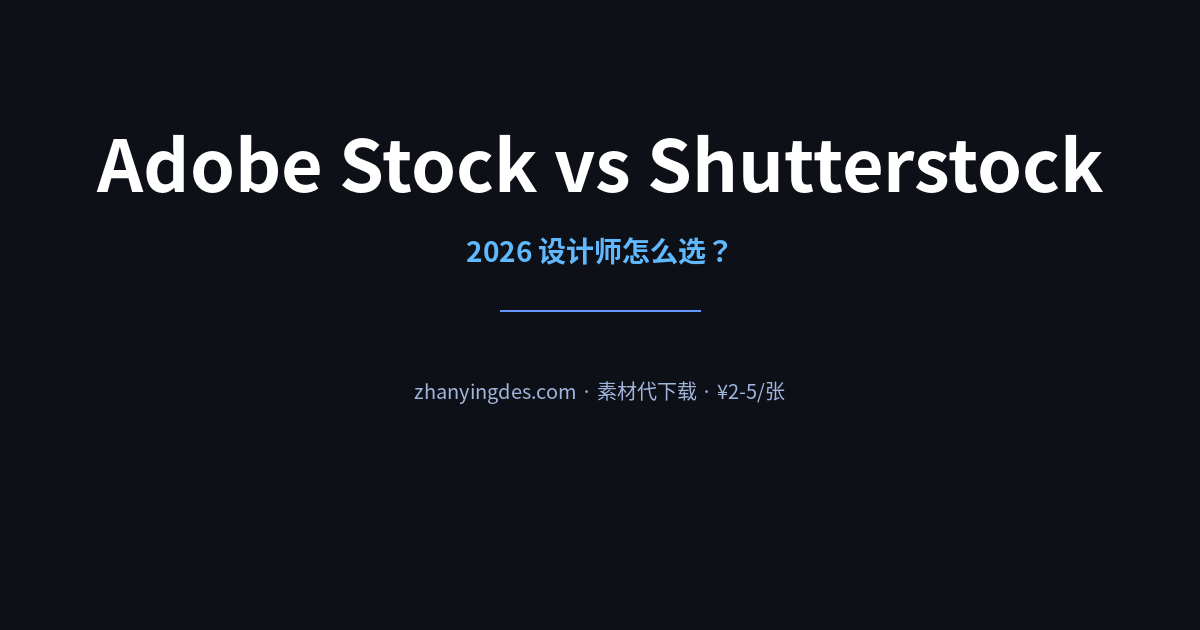 Adobe Stock vs Shutterstock

2026设计师怎么选？

zhanyingdes.com · 素材代下载 · ¥2-5/张